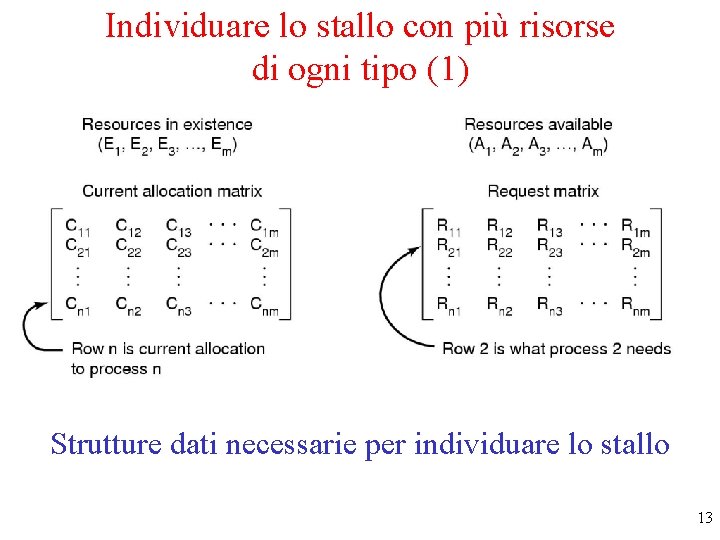 Individuare lo stallo con più risorse di ogni tipo (1)

Resources in existence
$(E_1, E_2, E_3, \ldots, E_m)$

Current allocation matrix

$\begin{bmatrix} C_{11} & C_{12} & C_{13} & \cdots & C_{1m} \\ C_{21} & C_{22} & C_{23} & \cdots & C_{2m} \\ \vdots & \vdots & \vdots & & \vdots \\ C_{n1} & C_{n2} & C_{n3} & \cdots & C_{nm} \end{bmatrix}$

Row n is current allocation to process n

Resources available
$(A_1, A_2, A_3, \ldots, A_m)$

Request matrix

$\begin{bmatrix} R_{11} & R_{12} & R_{13} & \cdots & R_{1m} \\ R_{21} & R_{22} & R_{23} & \cdots & R_{2m} \\ \vdots & \vdots & \vdots & & \vdots \\ R_{n1} & R_{n2} & R_{n3} & \cdots & R_{nm} \end{bmatrix}$

Row 2 is what process 2 needs

Strutture dati necessarie per individuare lo stallo

13